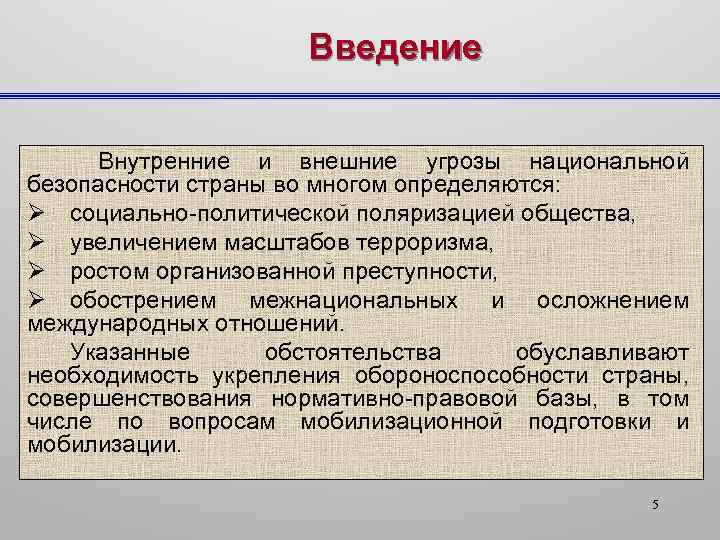 Введение

Внутренние и внешние угрозы национальной безопасности страны во многом определяются:

➢ социально-политической поляризацией общества,
➢ увеличением масштабов терроризма,
➢ ростом организованной преступности,
➢ обострением межнациональных и осложнением международных отношений.

Указанные обстоятельства обуславливают необходимость укрепления обороноспособности страны, совершенствования нормативно-правовой базы, в том числе по вопросам мобилизационной подготовки и мобилизации.

5